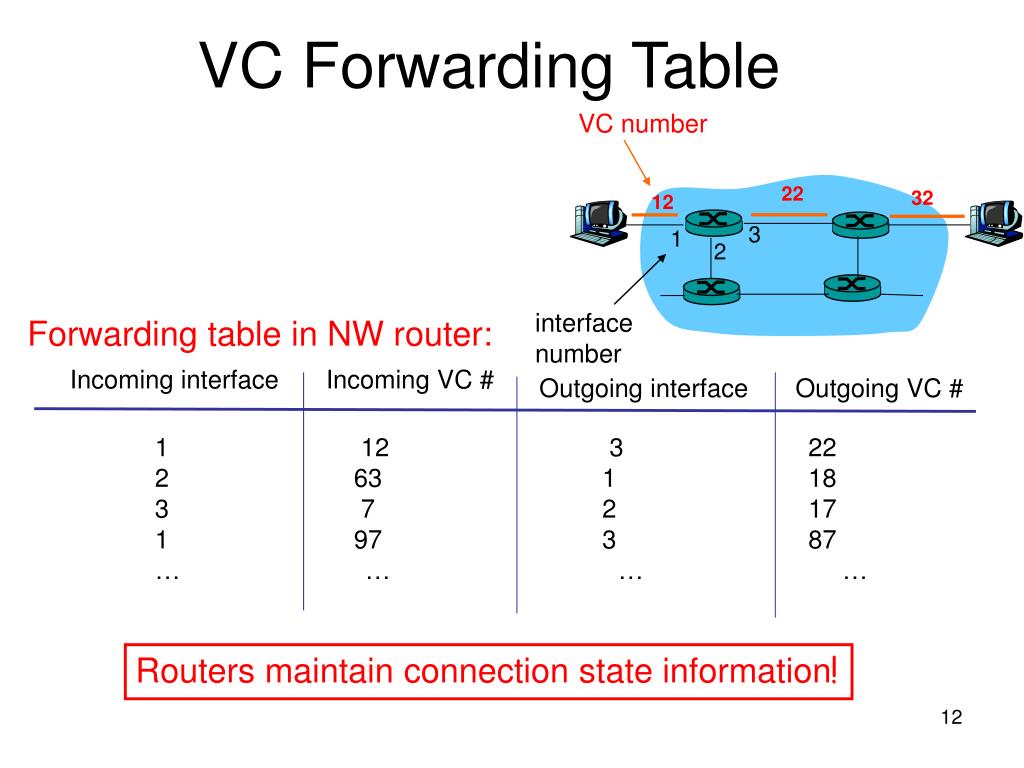 VC Forwarding Table

VC number

12

22

32

1

2

3

interface number

Forwarding table in NW router:

| Incoming interface | Incoming VC # | Outgoing interface | Outgoing VC # |
|---|---|---|---|
| 1 | 12 | 3 | 22 |
| 2 | 63 | 1 | 18 |
| 3 | 7 | 2 | 17 |
| 1 | 97 | 3 | 87 |
| … | … | … | … |

Routers maintain connection state information!

12